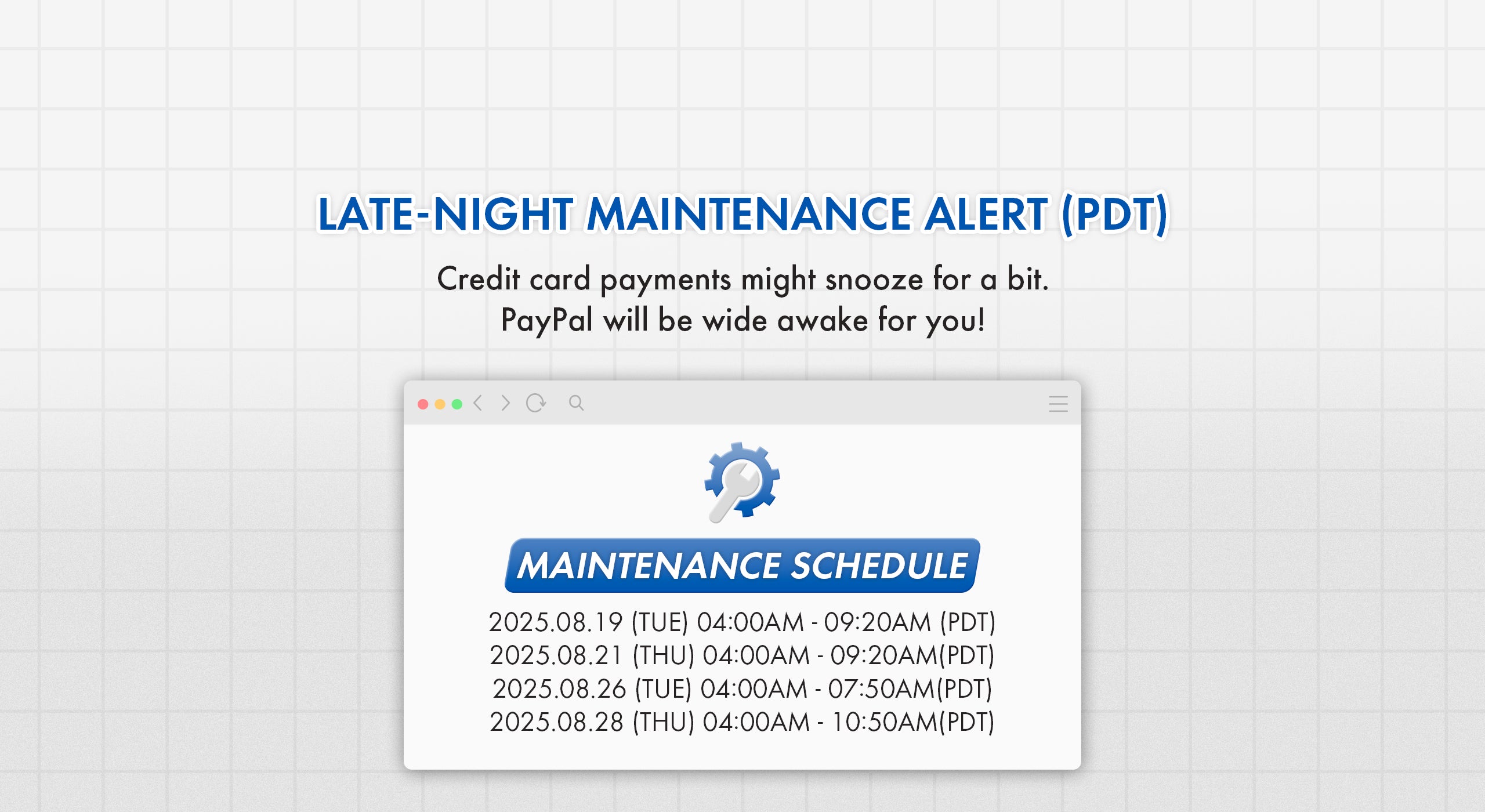 LATE-NIGHT MAINTENANCE ALERT (PDT)

Credit card payments might snooze for a bit.
PayPal will be wide awake for you!

MAINTENANCE SCHEDULE

2025.08.19 (TUE) 04:00AM - 09:20AM (PDT)
2025.08.21 (THU) 04:00AM - 09:20AM(PDT)
2025.08.26 (TUE) 04:00AM - 07:50AM(PDT)
2025.08.28 (THU) 04:00AM - 10:50AM(PDT)